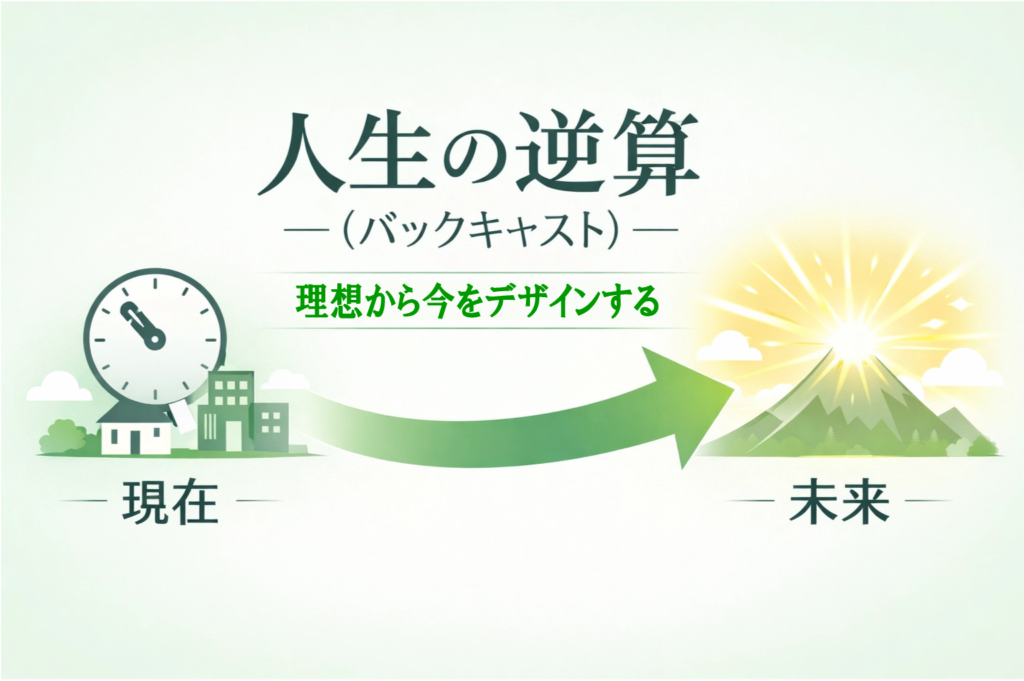 人生の逆算

—（バックキャスト）—

理想から今をデザインする

— 現在 —

— 未来 —